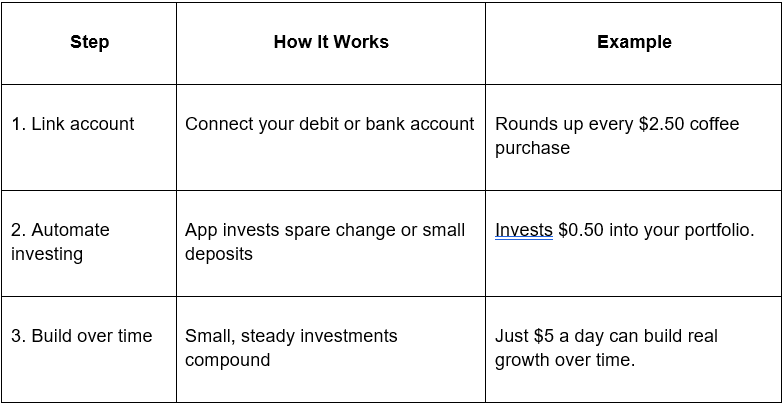 | Step | How It Works | Example |
|---|---|---|
| 1. Link account | Connect your debit or bank account | Rounds up every \$2.50 coffee purchase |
| 2. Automate investing | App invests spare change or small deposits | Invests \$0.50 into your portfolio. |
| 3. Build over time | Small, steady investments compound | Just \$5 a day can build real growth over time. |